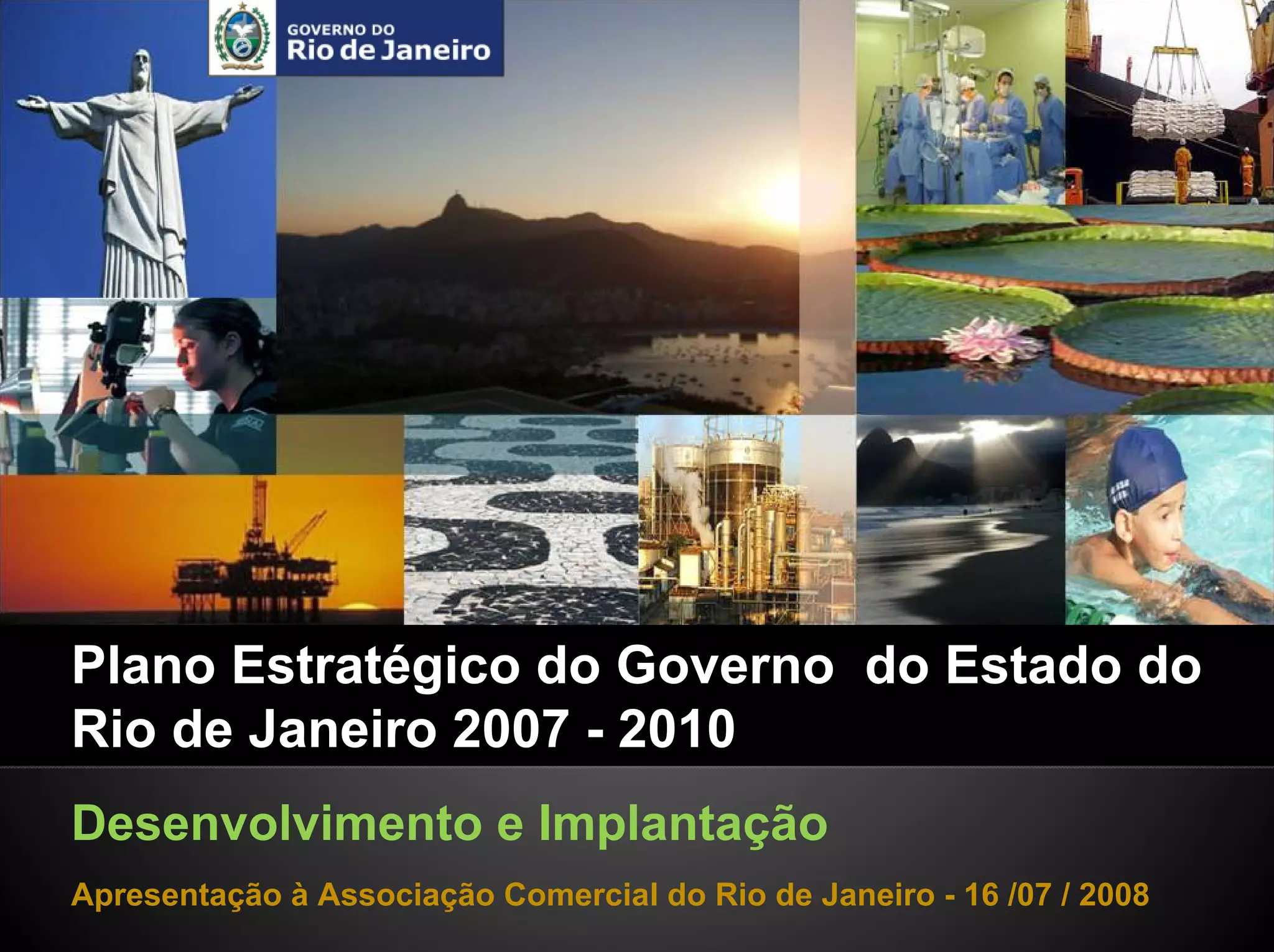 GOVERNO DO
Rio de Janeiro

Plano Estratégico do Governo do Estado do Rio de Janeiro 2007 - 2010

Desenvolvimento e Implantação

Apresentação à Associação Comercial do Rio de Janeiro - 16 /07 / 2008